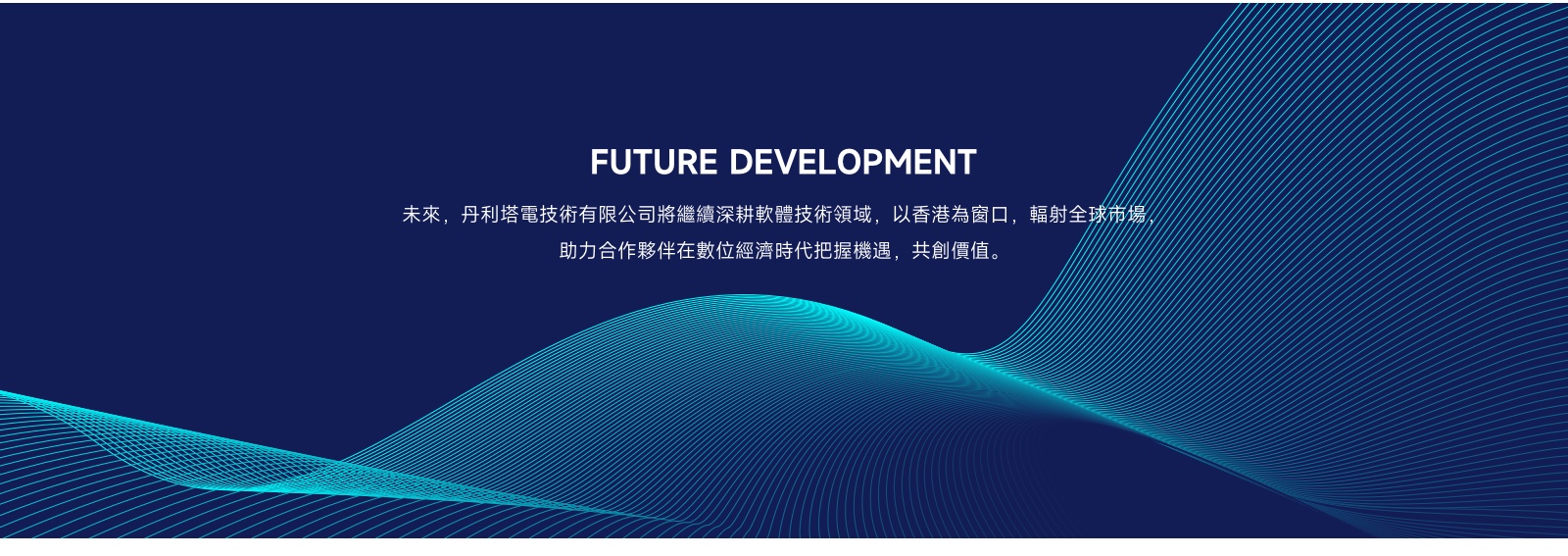 FUTURE DEVELOPMENT

未來，丹利塔電技術有限公司將繼續深耕軟體技術領域，以香港為窗口，輻射全球市場，助力合作夥伴在數位經濟時代把握機遇，共創價值。